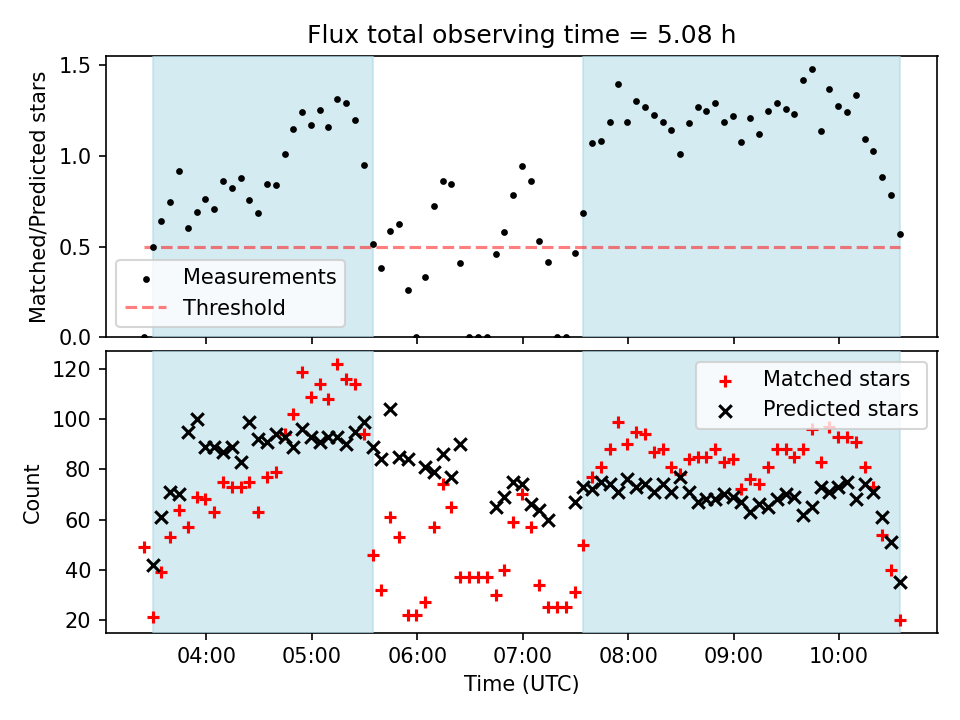 Flux total observing time = 5.08 h

Matched/Predicted stars

1.5
1.0
0.5
0.0

Measurements
Threshold

Count

120
100
80
60
40
20

Matched stars
Predicted stars

04:00
05:00
06:00
07:00
08:00
09:00
10:00

Time (UTC)